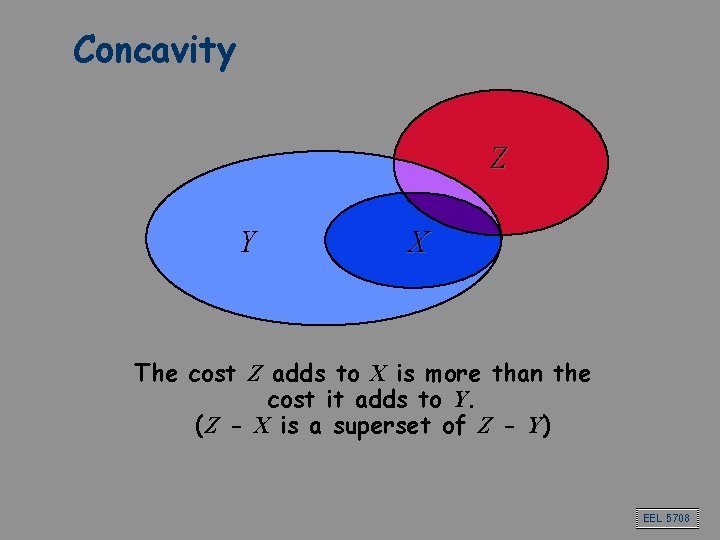 Concavity

$Z$

$Y$

$X$

The cost $Z$ adds to $X$ is more than the cost it adds to $Y$.
($Z$ - $X$ is a superset of $Z$ - $Y$)

EEL 5708